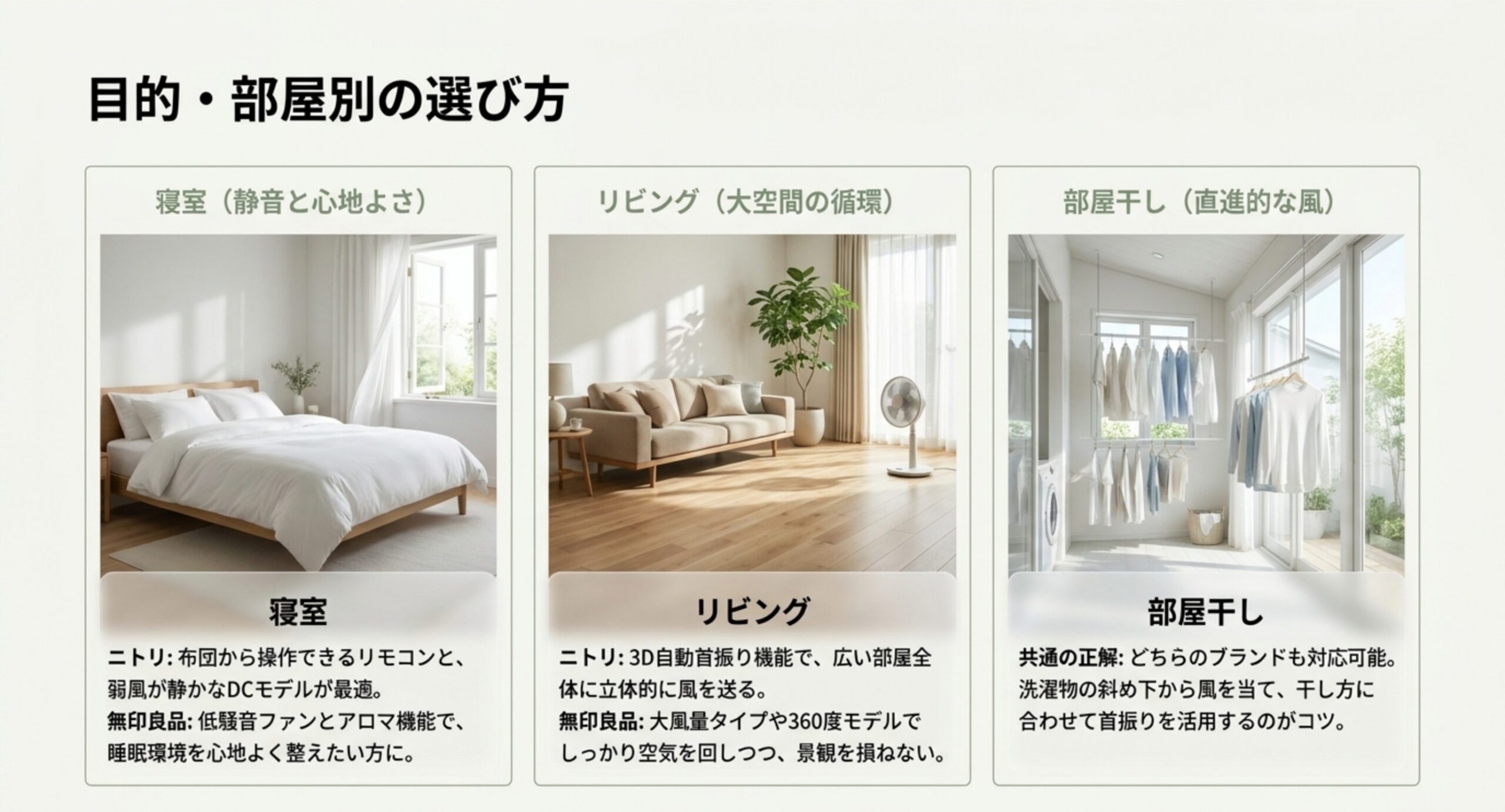 目的・部屋別の選び方

寝室（静音と心地よさ）

寝室

ニトリ: 布団から操作できるリモコンと、弱風が静かなDCモデルが最適。
無印良品: 低騒音ファンとアロマ機能で、睡眠環境を心地よく整えたい方に。

リビング（大空間の循環）

リビング

ニトリ: 3D自動首振り機能で、広い部屋全体に立体的に風を送る。
無印良品: 大風量タイプや360度モデルでしっかり空気を回しつつ、景観を損ねない。

部屋干し（直進的な風）

部屋干し

共通の正解: どちらのブランドも対応可能。洗濯物の斜め下から風を当て、干し方に合わせて首振りを活用するのがコツ。